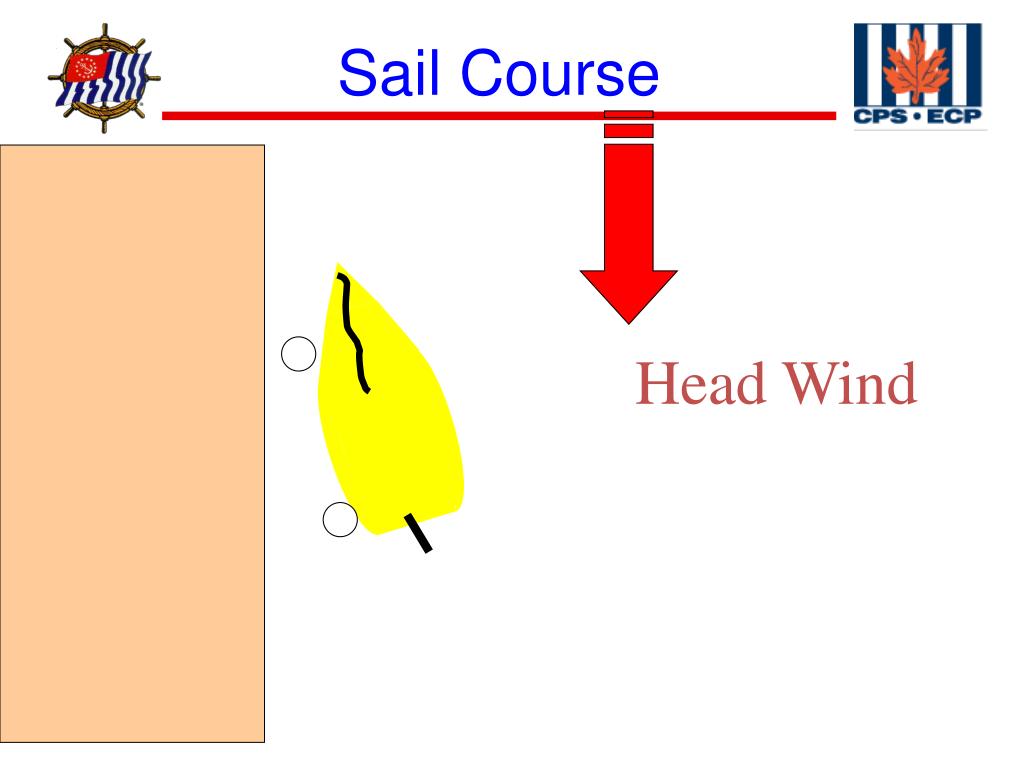 Sail Course

CPS • ECP

Head Wind